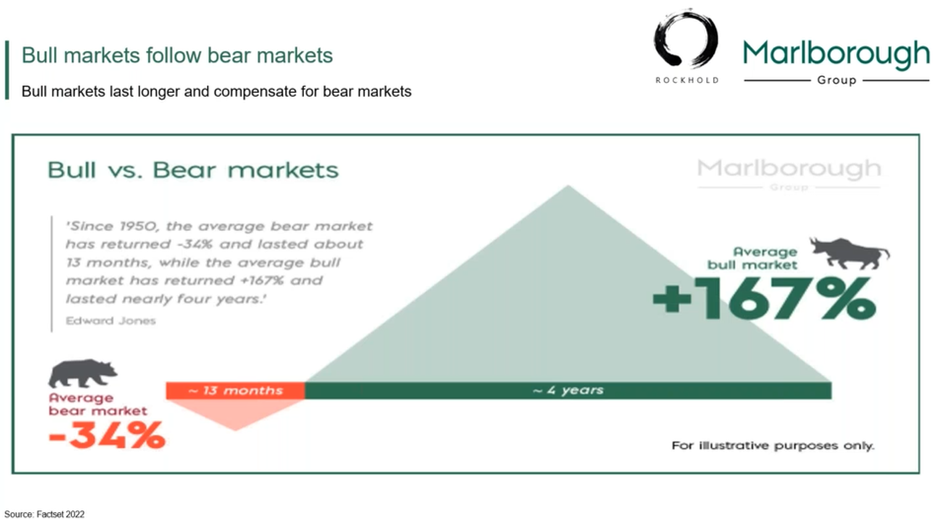 Bull markets follow bear markets

Bull markets last longer and compensate for bear markets

ROCKHOLD

Marlborough
Group

Bull vs. Bear markets

Marlborough
Group

'Since 1950, the average bear market has returned -34% and lasted about 13 months, while the average bull market has returned +167% and lasted nearly four years.'

Edward Jones

Average bull market
+167%

Average bear market
-34%

~ 13 months

~ 4 years

For illustrative purposes only.

Source: Factset 2022